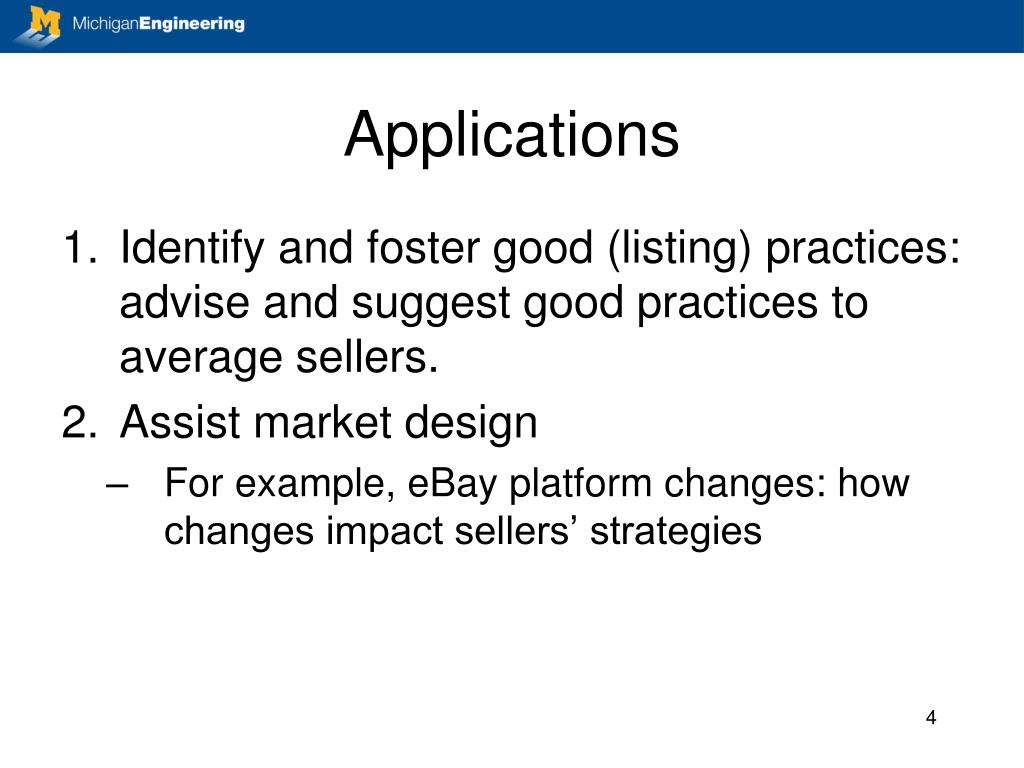 M MichiganEngineering

Applications

1. Identify and foster good (listing) practices: advise and suggest good practices to average sellers.
2. Assist market design
– For example, eBay platform changes: how changes impact sellers’ strategies

4